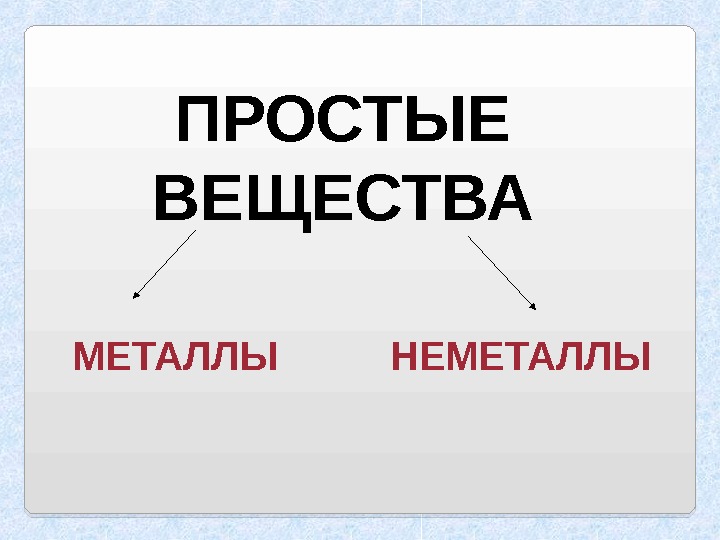 ПРОСТЫЕ ВЕЩЕСТВА

МЕТАЛЛЫ

НЕМЕТАЛЛЫ